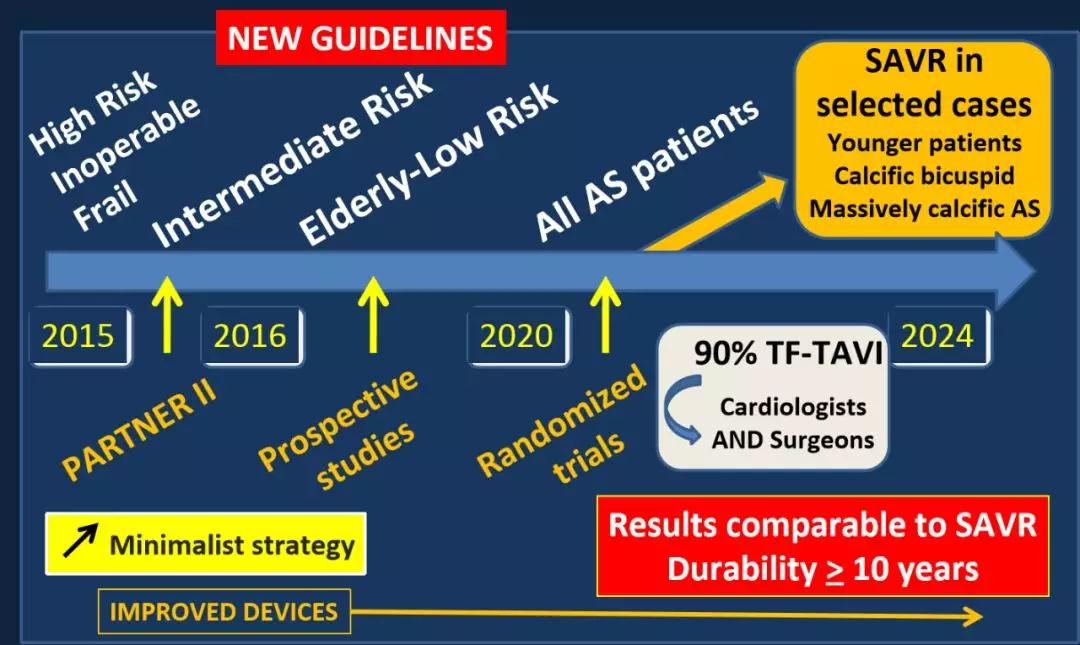 NEW GUIDELINES

High Risk
Inoperable
Frail

Intermediate Risk

Elderly-Low Risk

All AS patients

SAVR in selected cases
Younger patients
Calcific bicuspid
Massively calcific AS

2015

2016

2020

2024

PARTNER II

Prospective studies

Randomized trials

90% TF-TAVI
Cardiologists AND Surgeons

Minimalist strategy

Results comparable to SAVR
Durability $\geq$ 10 years

IMPROVED DEVICES